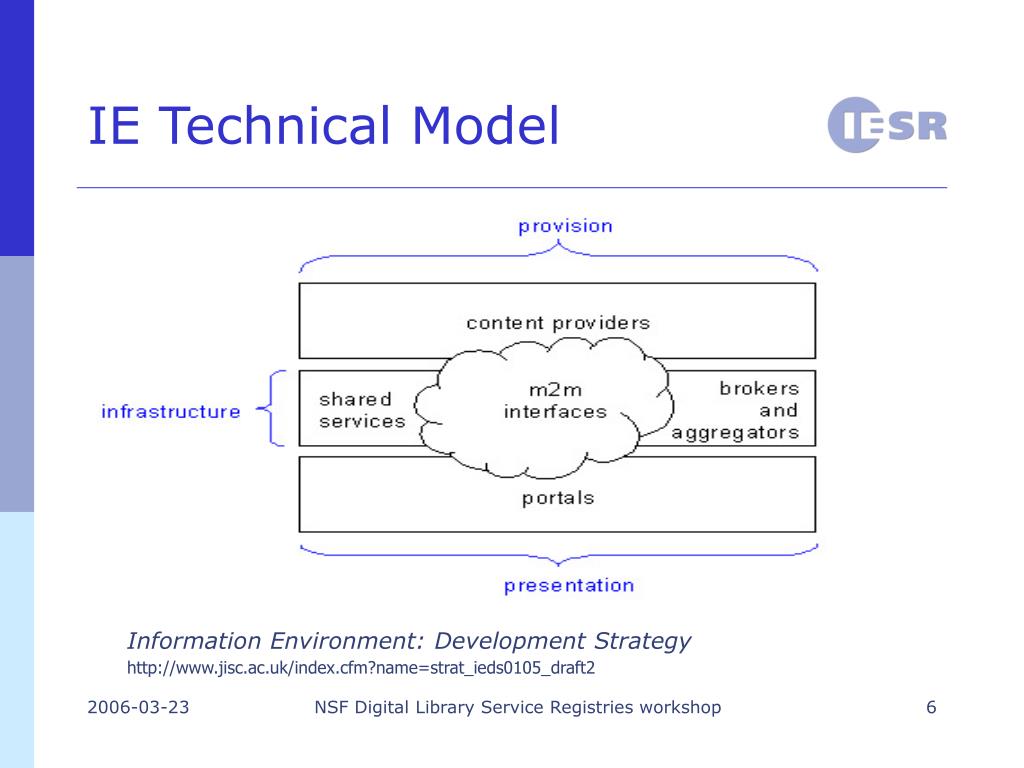 IE Technical Model

IESR

provision

content providers

infrastructure

shared services

m2m interfaces

brokers and aggregators

portals

presentation

Information Environment: Development Strategy
http://www.jisc.ac.uk/index.cfm?name=strat_ieds0105_draft2

2006-03-23

NSF Digital Library Service Registries workshop

6